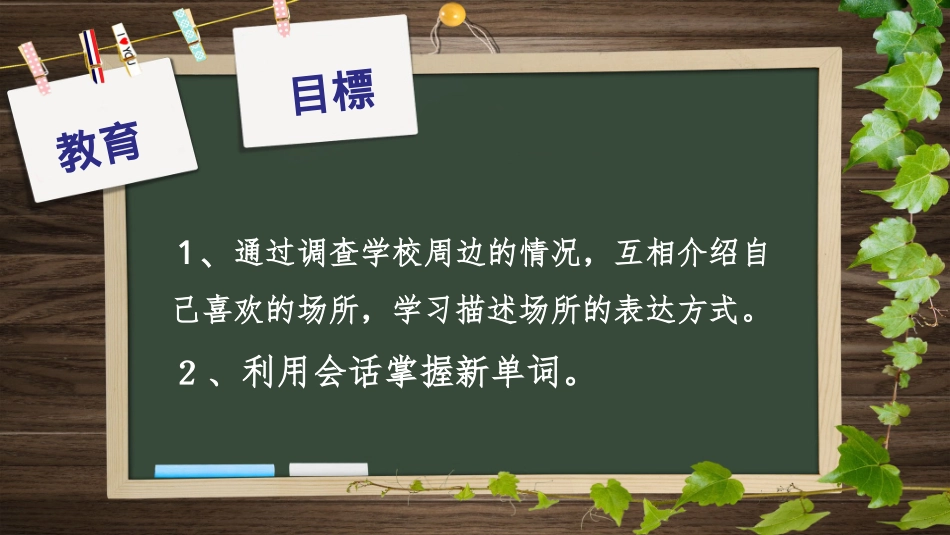 教育

目標

1、通过调查学校周边的情况，互相介绍自己喜欢的场所，学习描述场所的表达方式。

2、利用会话掌握新单词。